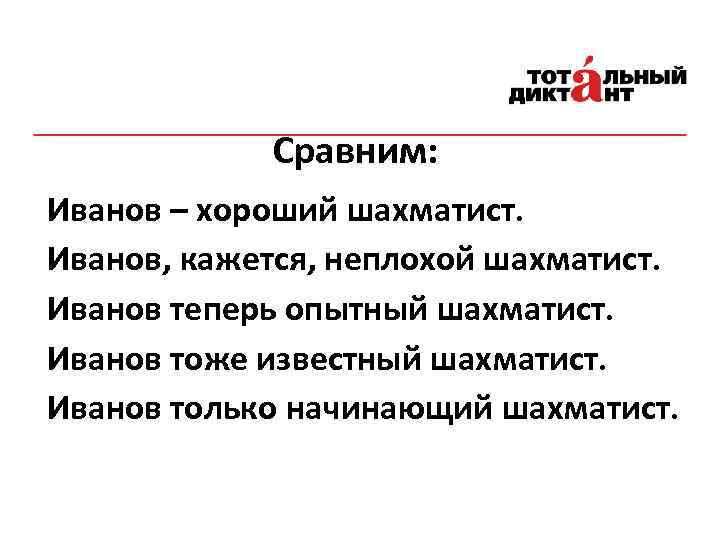 ТОТАЛЬНЫЙ ДИКТАНТ

Сравним:

Иванов – хороший шахматист.

Иванов, кажется, неплохой шахматист.

Иванов теперь опытный шахматист.

Иванов тоже известный шахматист.

Иванов только начинающий шахматист.